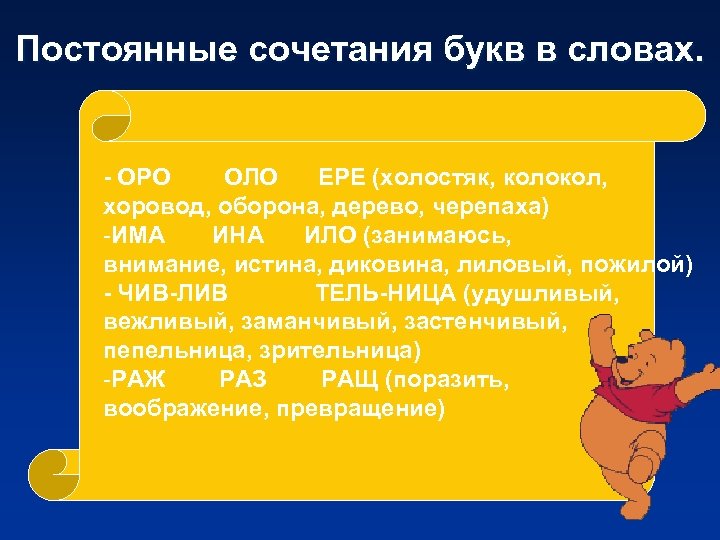 Постоянные сочетания букв в словах.

- ОРО ОЛО ЕРЕ (холостяк, колокол, хоровод, оборона, дерево, черепаха)
-ИМА ИНА ИЛО (занимаюсь, внимание, истина, диковина, лиловый, пожилой)
- ЧИВ-ЛИВ ТЕЛЬ-НИЦА (удушливый, вежливый, заманчивый, застенчивый, пепельница, зрительница)
-РАЖ РАЗ РАЩ (поразить, воображение, превращение)